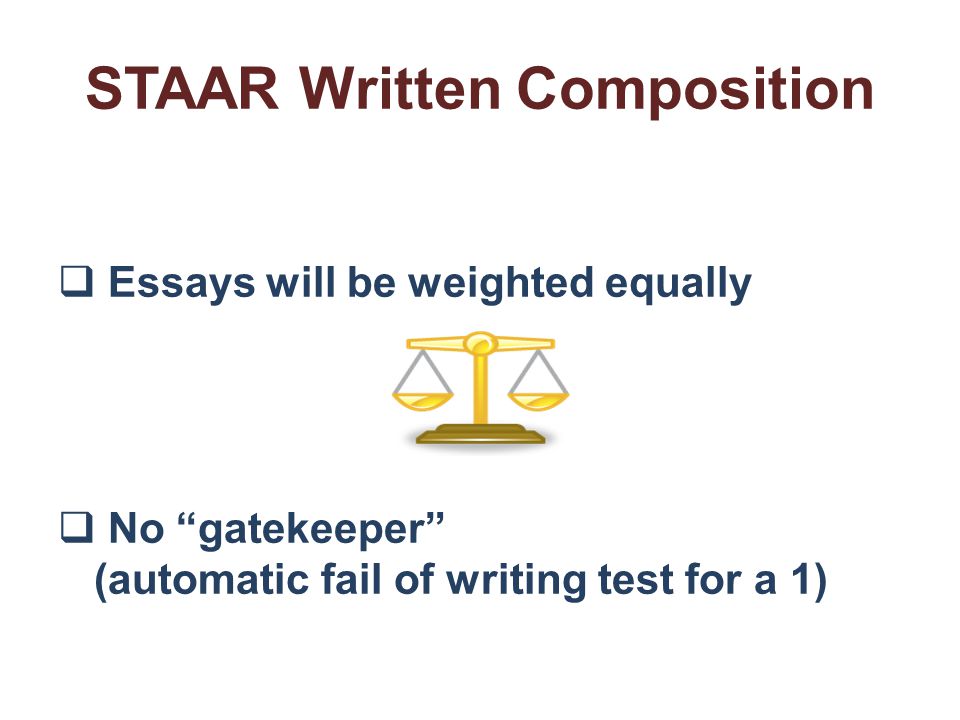 STAAR Written Composition

❑ Essays will be weighted equally

❑ No “gatekeeper” (automatic fail of writing test for a 1)